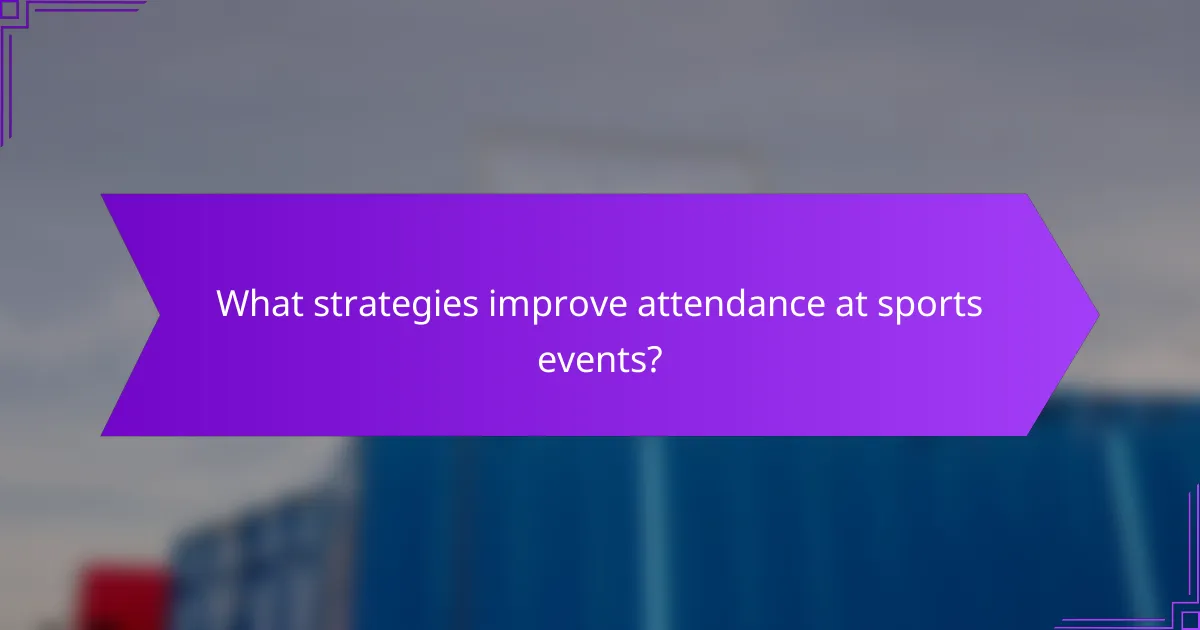 What strategies improve attendance at sports events?